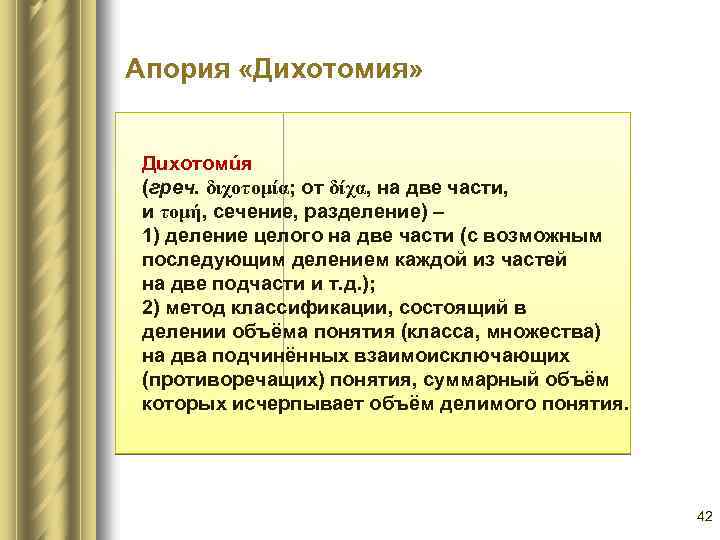 Апория «Дихотомия»

Дихотоми́я
(греч. διχοτομία; от δίχα, на две части, и τομή, сечение, разделение) –
1) деление целого на две части (с возможным последующим делением каждой из частей на две подчасти и т.д.);
2) метод классификации, состоящий в делении объёма понятия (класса, множества) на два подчинённых взаимоисключающих (противоречащих) понятия, суммарный объём которых исчерпывает объём делимого понятия.

42